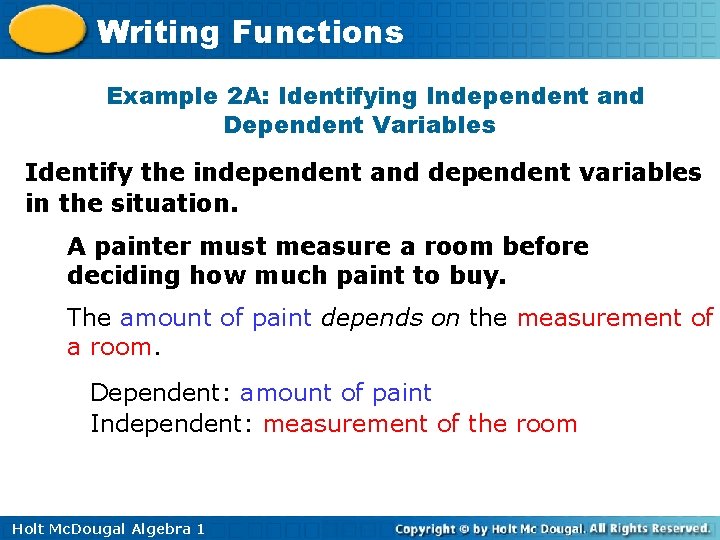 Writing Functions

Example 2A: Identifying Independent and Dependent Variables

Identify the independent and dependent variables in the situation.

A painter must measure a room before deciding how much paint to buy.

The amount of paint depends on the measurement of a room.

Dependent: amount of paint
Independent: measurement of the room

Holt McDougal Algebra 1

Copyright © by Holt Mc Dougal. All Rights Reserved.